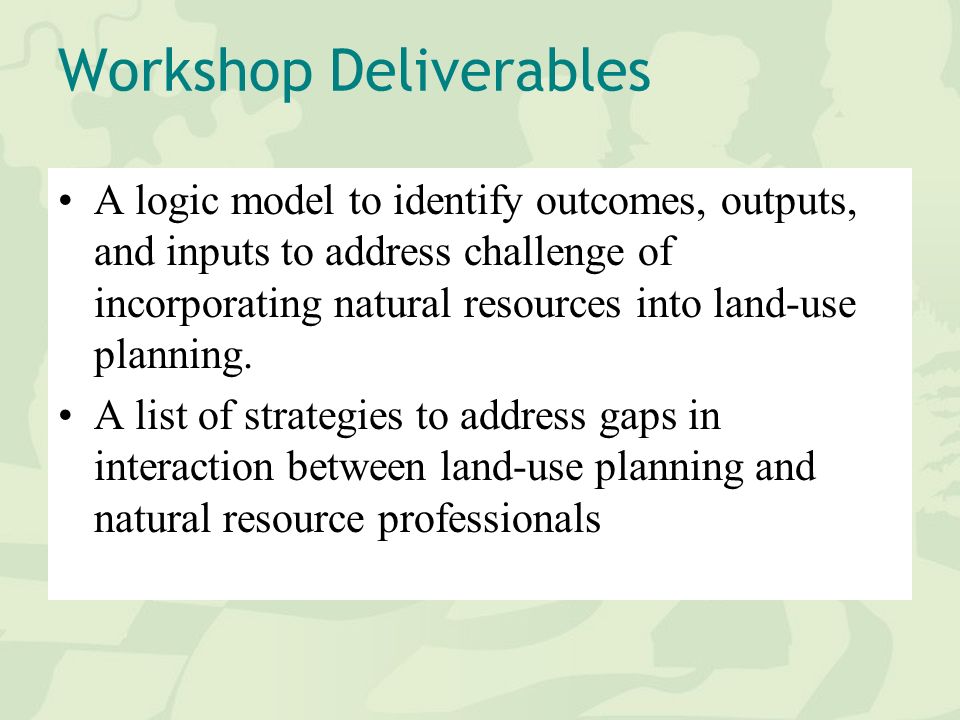 Workshop Deliverables

• A logic model to identify outcomes, outputs, and inputs to address challenge of incorporating natural resources into land-use planning.
• A list of strategies to address gaps in interaction between land-use planning and natural resource professionals